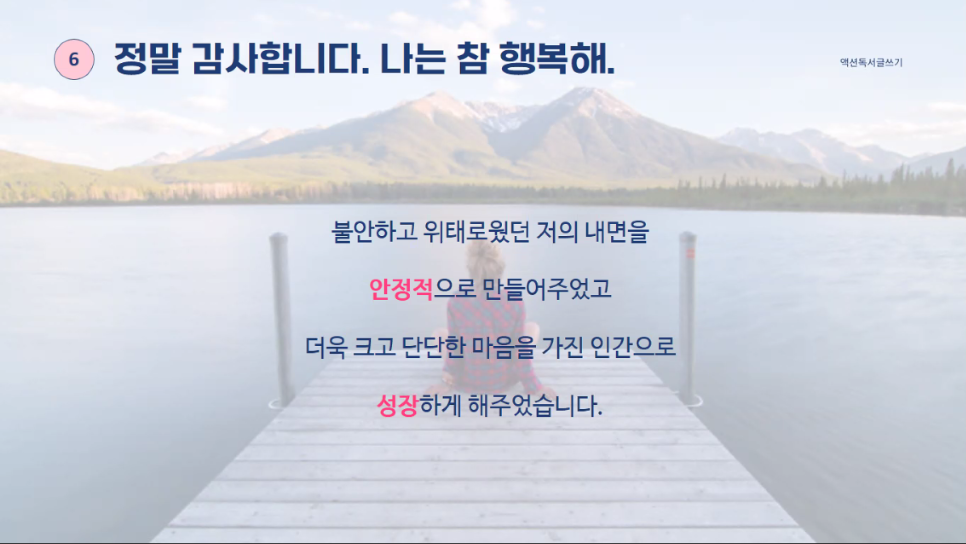 6 정말 감사합니다. 나는 참 행복해.

액션독서글쓰기

불안하고 위태로웠던 저의 내면을

안정적으로 만들어주었고

더욱 크고 단단한 마음을 가진 인간으로

성장하게 해주었습니다.